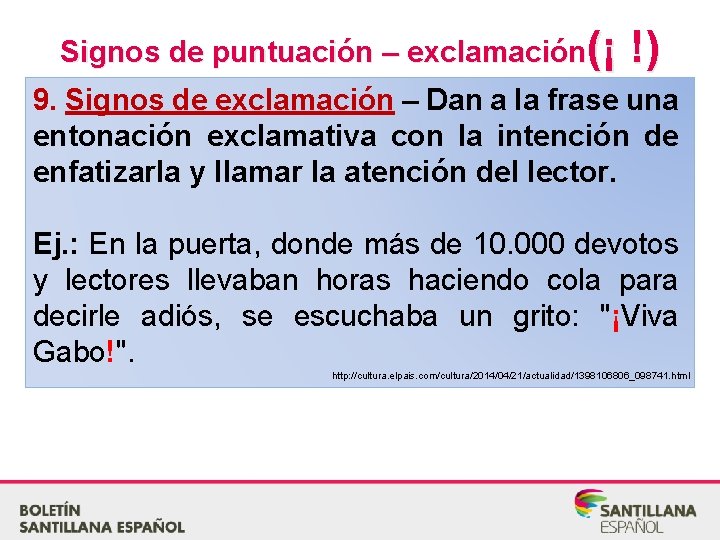 Signos de puntuación – exclamación(¡ !)

9. Signos de exclamación – Dan a la frase una entonación exclamativa con la intención de enfatizarla y llamar la atención del lector.

Ej.: En la puerta, donde más de 10.000 devotos y lectores llevaban horas haciendo cola para decirle adiós, se escuchaba un grito: "¡Viva Gabo!".

http://cultura.elpais.com/cultura/2014/04/21/actualidad/1398106806_098741.html

BOLETÍN
SANTILLANA ESPAÑOL

SANTILLANA
ESPAÑOL